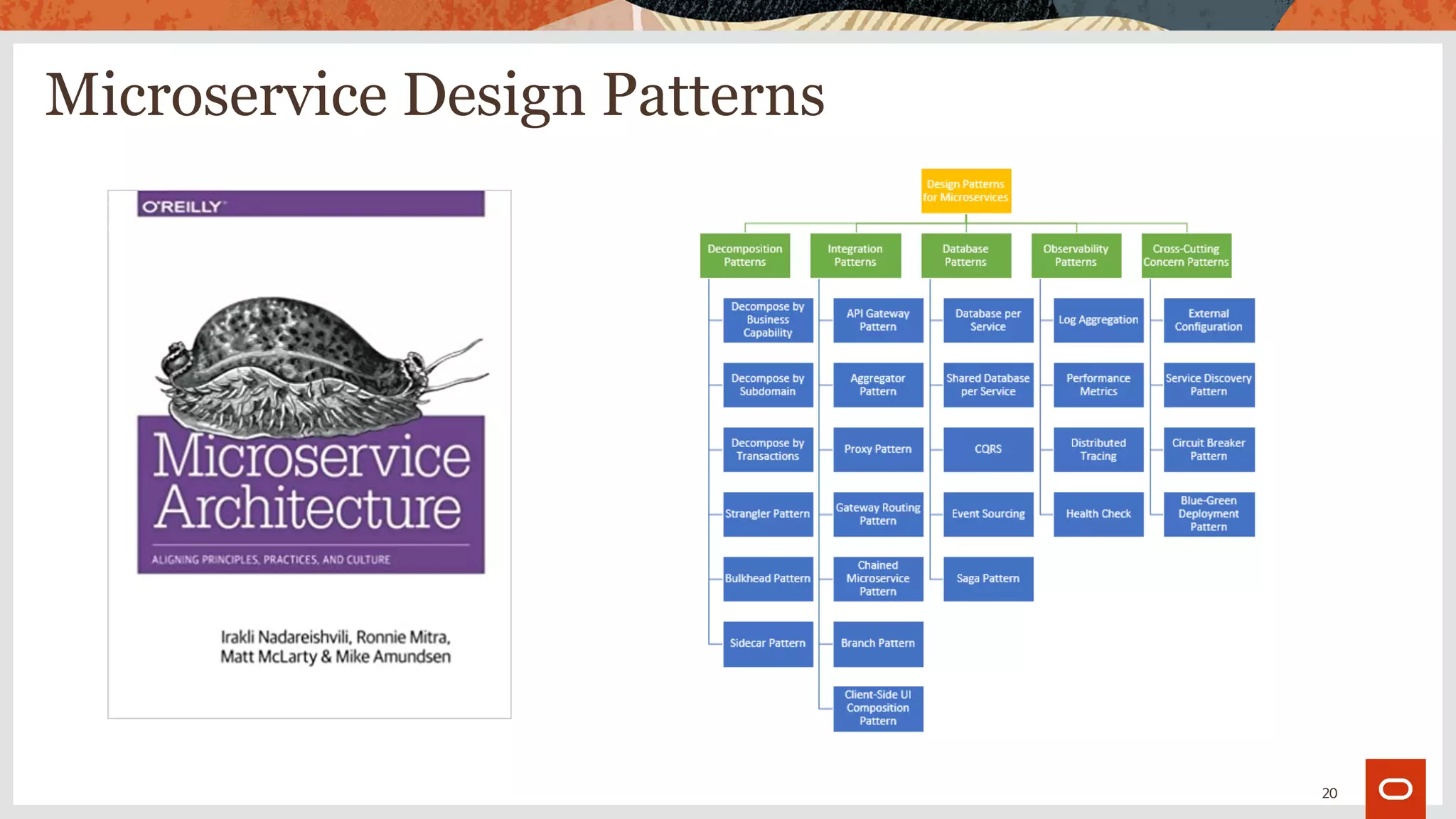 Microservice Design Patterns

O'REILLY

Microservice Architecture

ALIGNING PRINCIPLES, PRACTICES, AND CULTURE

Irakli Nadareishvili, Ronnie Mitra, Matt McLarty & Mike Amundsen

Design Patterns for Microservices

Decomposition Patterns

Decompose by Business Capability

Decompose by Subdomain

Decompose by Transactions

Strangler Pattern

Bulkhead Pattern

Sidecar Pattern

Integration Patterns

API Gateway Pattern

Aggregator Pattern

Proxy Pattern

Gateway Routing Pattern

Chained Microservice Pattern

Branch Pattern

Client-Side UI Composition Pattern

Database Patterns

Database per Service

Shared Database per Service

CQRS

Event Sourcing

Saga Pattern

Observability Patterns

Log Aggregation

Performance Metrics

Distributed Tracing

Health Check

Cross-Cutting Concern Patterns

External Configuration

Service Discovery Pattern

Circuit Breaker Pattern

Blue-Green Deployment Pattern

20